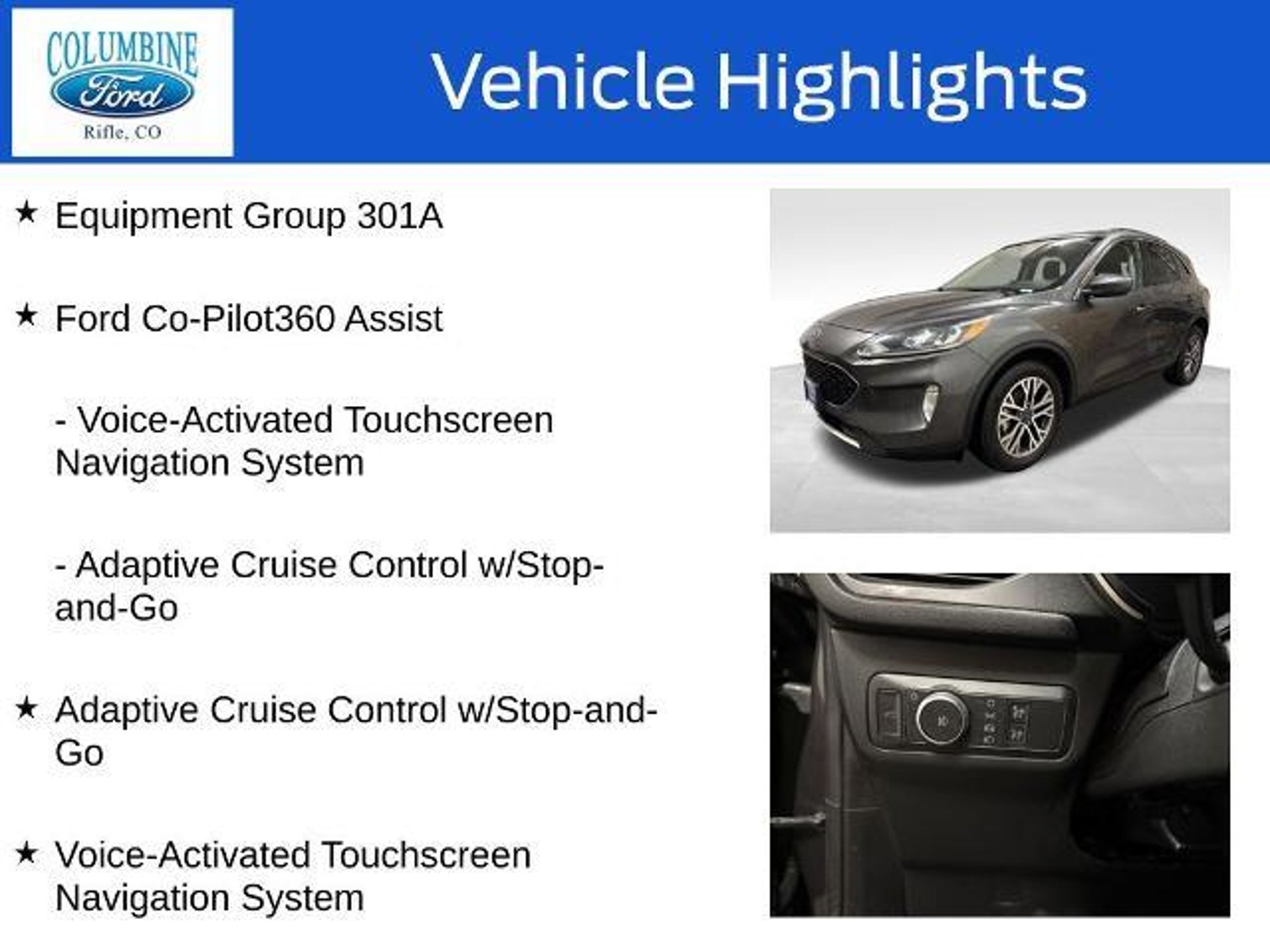 COLUMBINE
Ford
Rifle, CO

Vehicle Highlights

★ Equipment Group 301A

★ Ford Co-Pilot360 Assist

- Voice-Activated Touchscreen Navigation System

- Adaptive Cruise Control w/Stop-and-Go

★ Adaptive Cruise Control w/Stop-and-Go

★ Voice-Activated Touchscreen Navigation System